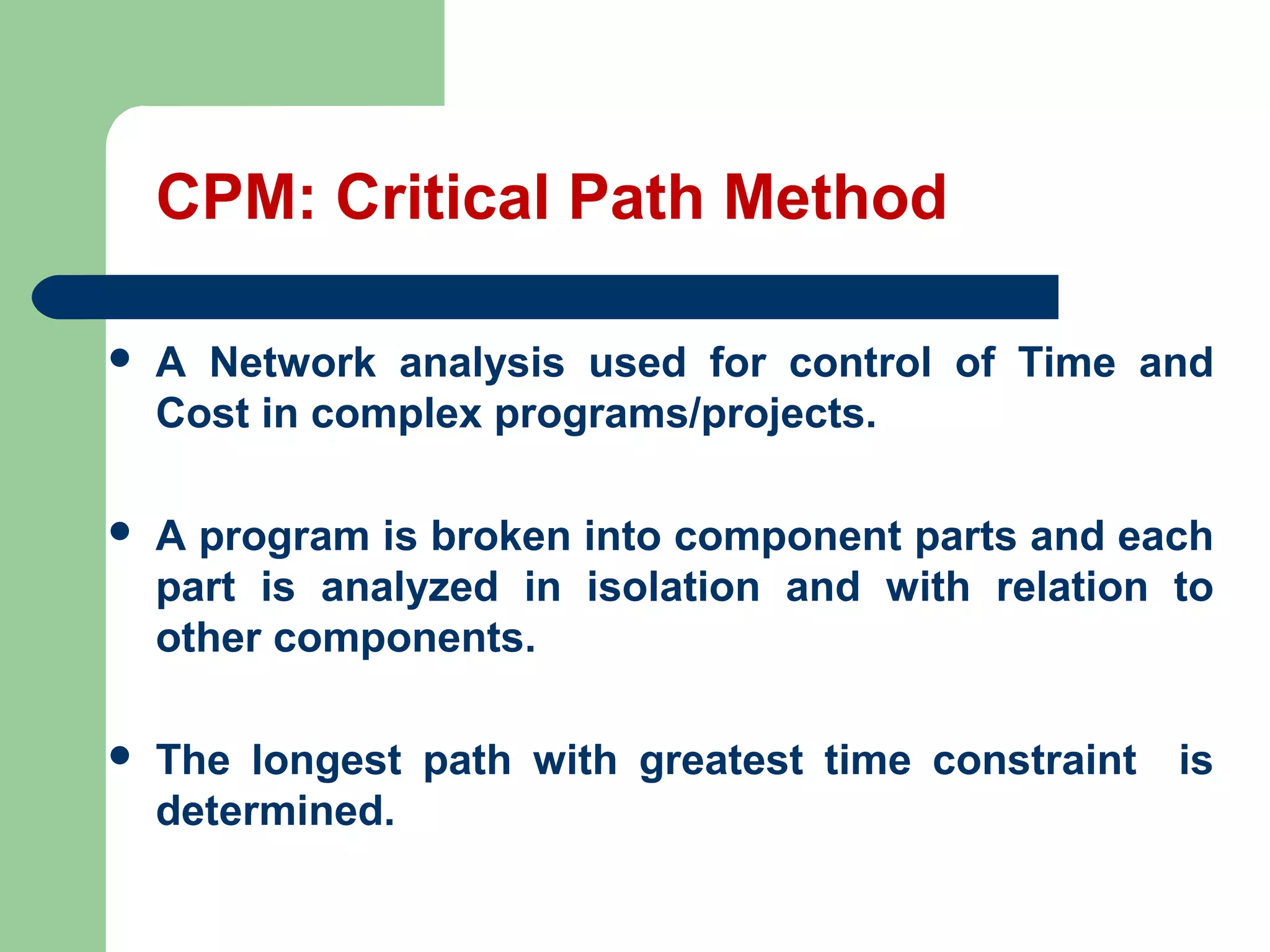 CPM: Critical Path Method

• A Network analysis used for control of Time and Cost in complex programs/projects.

• A program is broken into component parts and each part is analyzed in isolation and with relation to other components.

• The longest path with greatest time constraint is determined.